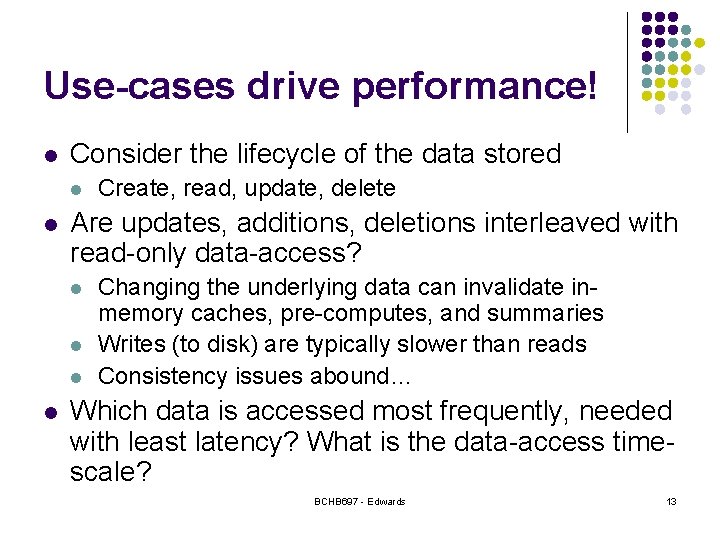 Use-cases drive performance!

- Consider the lifecycle of the data stored
  - Create, read, update, delete
- Are updates, additions, deletions interleaved with read-only data-access?
  - Changing the underlying data can invalidate in-memory caches, pre-computes, and summaries
  - Writes (to disk) are typically slower than reads
  - Consistency issues abound…
- Which data is accessed most frequently, needed with least latency? What is the data-access time-scale?

BCHB697 - Edwards

13